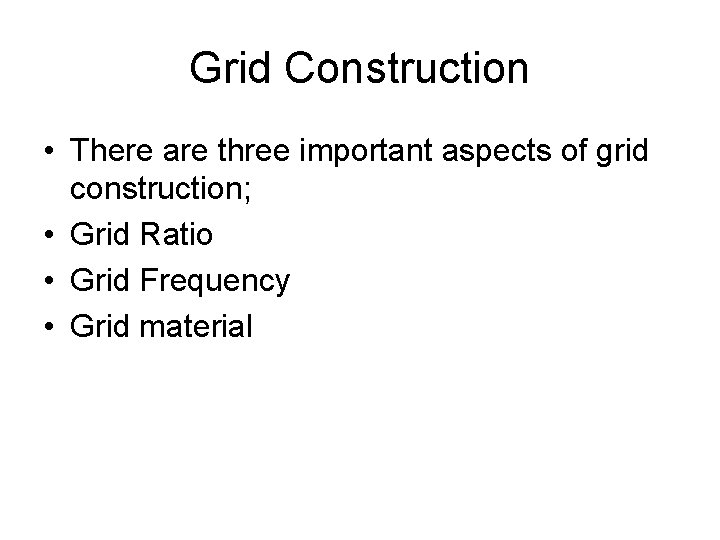 Grid Construction

• There are three important aspects of grid construction;
• Grid Ratio
• Grid Frequency
• Grid material